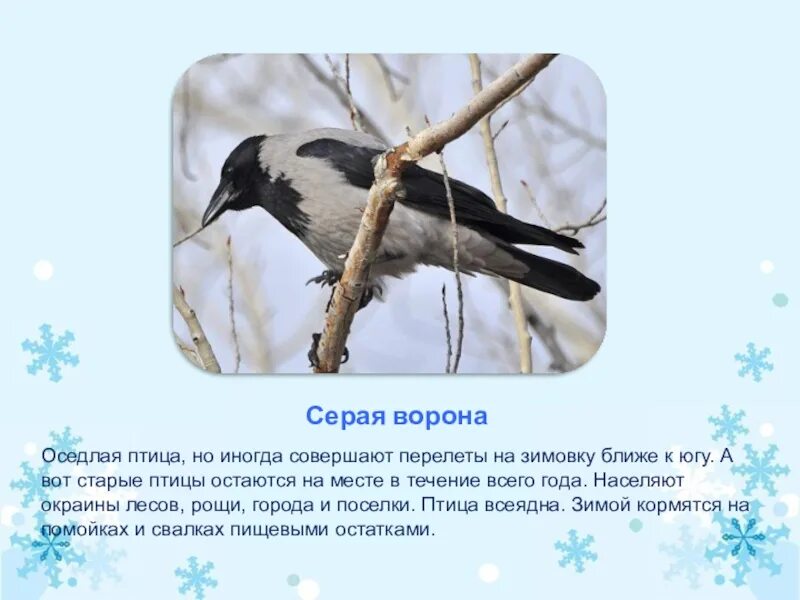 Серая ворона

Оседлая птица, но иногда совершают перелеты на зимовку ближе к югу. А вот старые птицы остаются на месте в течение всего года. Населяют окраины лесов, рощи, города и поселки. Птица всеядна. Зимой кормятся на помойках и свалках пищевыми остатками.